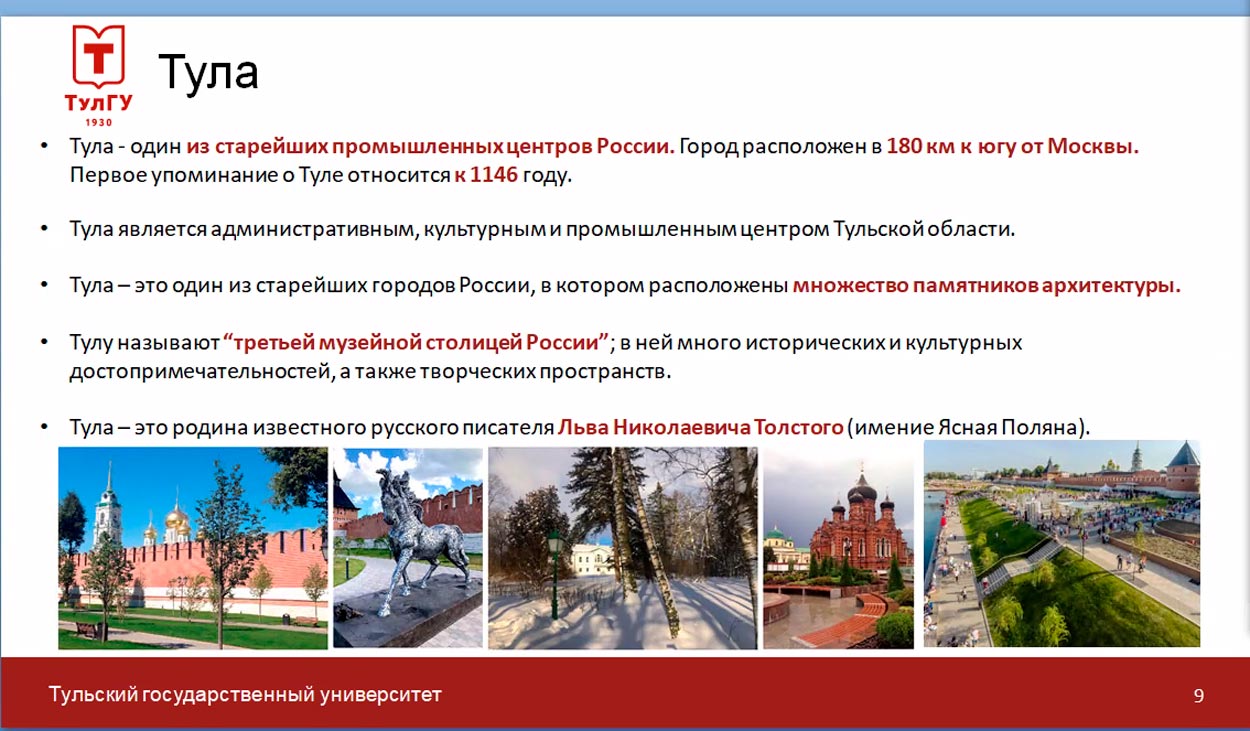 Т
ТулГУ
1930

Тула

• Тула - один из старейших промышленных центров России. Город расположен в 180 км к югу от Москвы. Первое упоминание о Туле относится к 1146 году.

• Тула является административным, культурным и промышленным центром Тульской области.

• Тула – это один из старейших городов России, в котором расположены множество памятников архитектуры.

• Тулу называют “третьей музейной столицей России”; в ней много исторических и культурных достопримечательностей, а также творческих пространств.

• Тула – это родина известного русского писателя Льва Николаевича Толстого (имение Ясная Поляна).

Тульский государственный университет

9